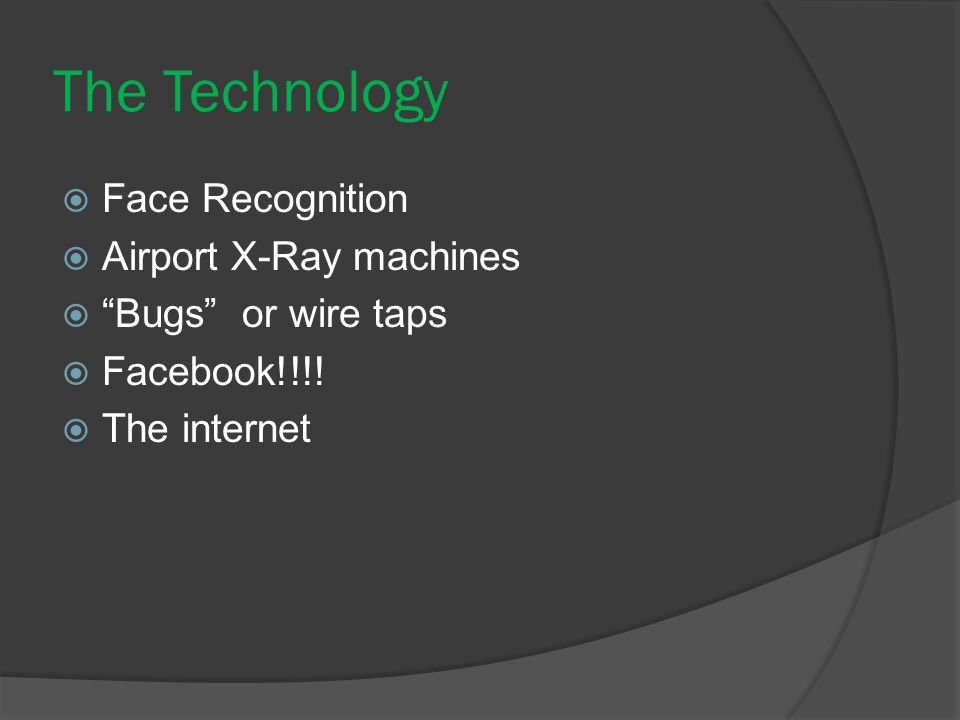 The Technology

Face Recognition
Airport X-Ray machines
“Bugs” or wire taps
Facebook!!!!
The internet